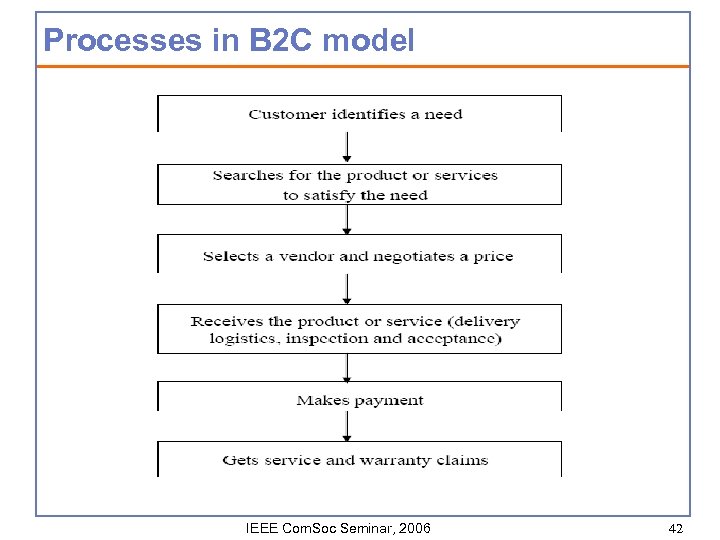 Processes in B2C model

Customer identifies a need

Searches for the product or services to satisfy the need

Selects a vendor and negotiates a price

Receives the product or service (delivery logistics, inspection and acceptance)

Makes payment

Gets service and warranty claims

IEEE ComSoc Seminar, 2006

42